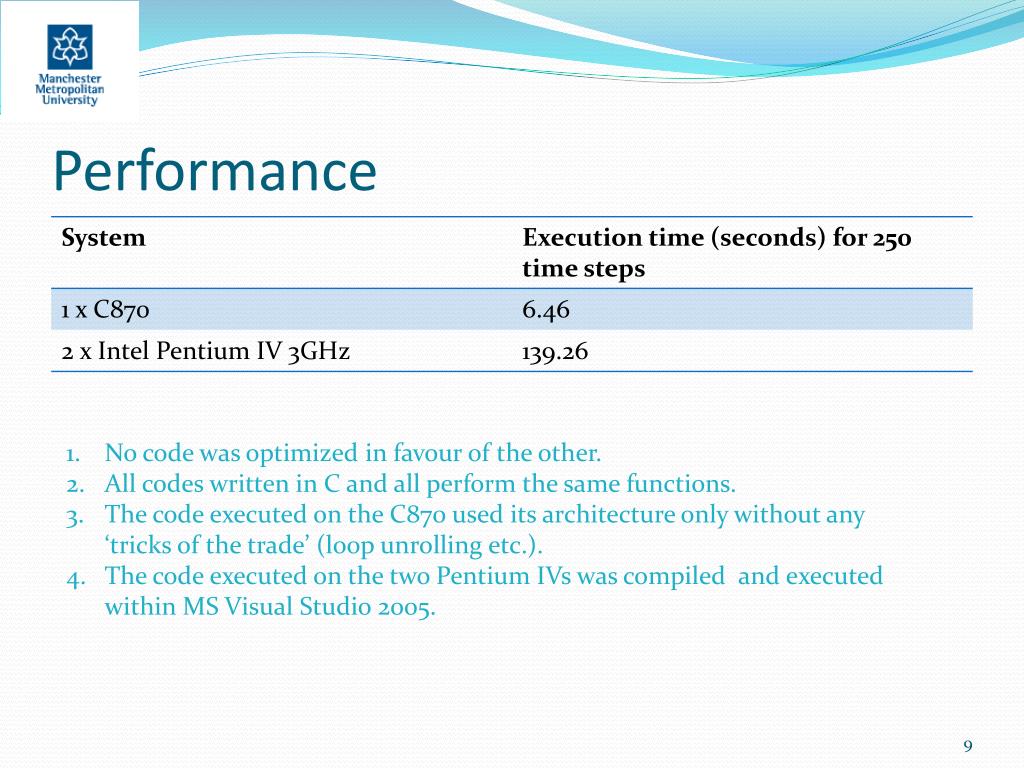 Manchester Metropolitan University

Performance

| System | Execution time (seconds) for 250 time steps |
|---|---|
| 1 x C870 | 6.46 |
| 2 x Intel Pentium IV 3GHz | 139.26 |

1. No code was optimized in favour of the other.
2. All codes written in C and all perform the same functions.
3. The code executed on the C870 used its architecture only without any ‘tricks of the trade’ (loop unrolling etc.).
4. The code executed on the two Pentium IVs was compiled  and executed within MS Visual Studio 2005.

9